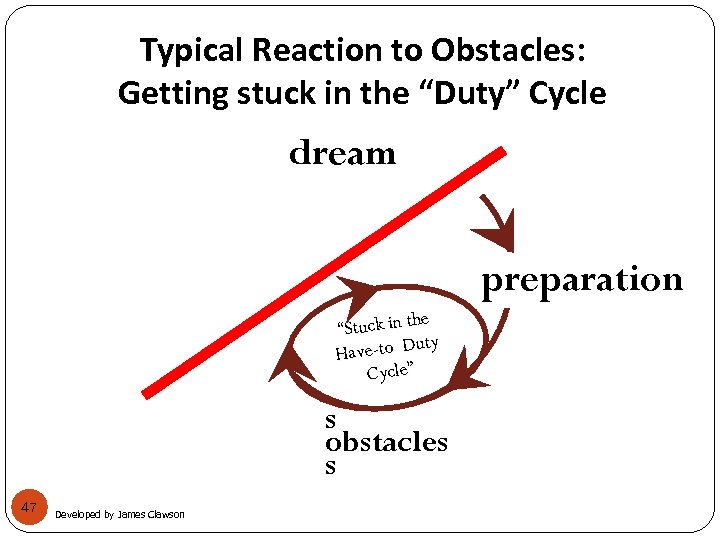 Typical Reaction to Obstacles: Getting stuck in the “Duty” Cycle

dream

preparation

“Stuck in the Have-to Duty Cycle”

s
obstacles
s

47

Developed by James Clawson